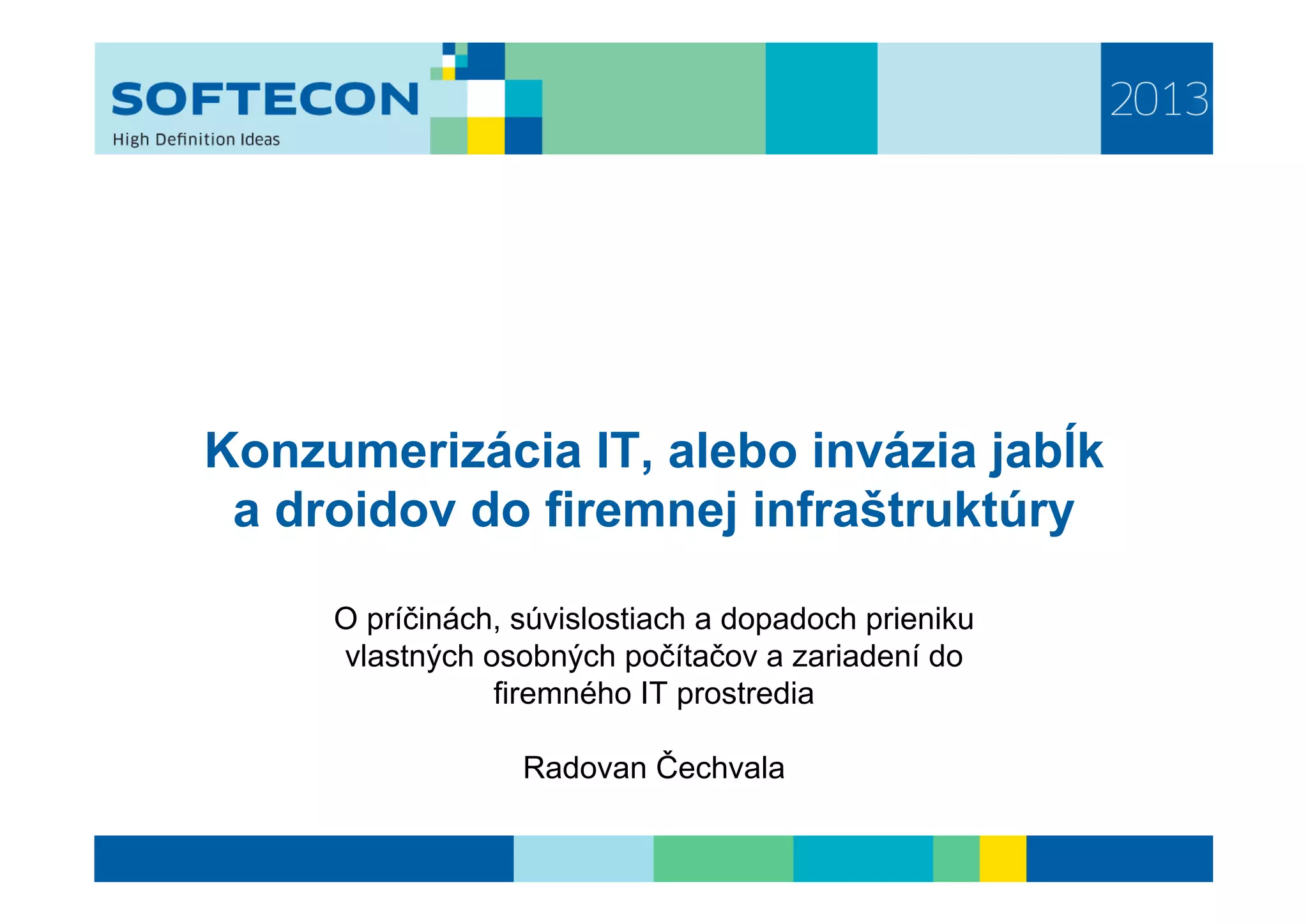 SOFTECON
High Definition Ideas

2013

Konzumerizácia IT, alebo invázia jabĺk a droidov do firemnej infraštruktúry

O príčinách, súvislostiach a dopadoch prieniku vlastných osobných počítačov a zariadení do firemného IT prostredia

Radovan Čechvala